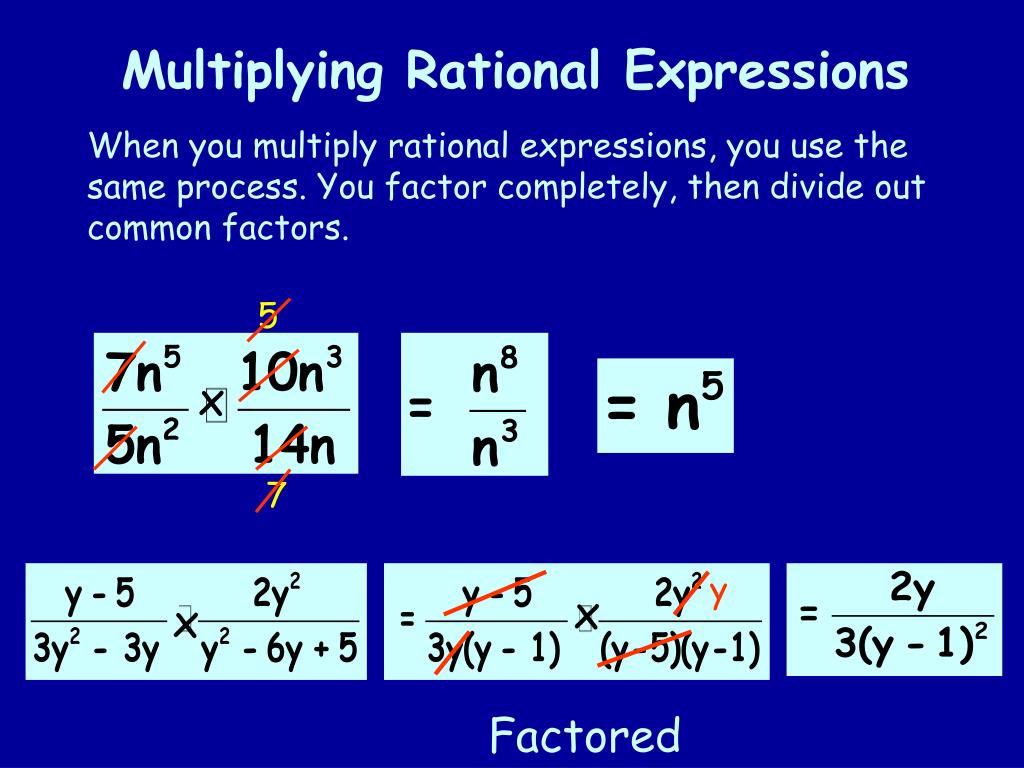 Multiplying Rational Expressions

When you multiply rational expressions, you use the same process. You factor completely, then divide out common factors.

5

$\frac{7n^5}{5n^2} \times \frac{10n^3}{14n}$

7

$= \frac{n^8}{n^3}$

$= n^5$

$\frac{y-5}{3y^2-3y} \times \frac{2y^2}{y^2-6y+5}$

$= \frac{y-5}{3y(y-1)} \times \frac{2y^2}{(y-5)(y-1)}$ y

$= \frac{2y}{3(y-1)^2}$

Factored